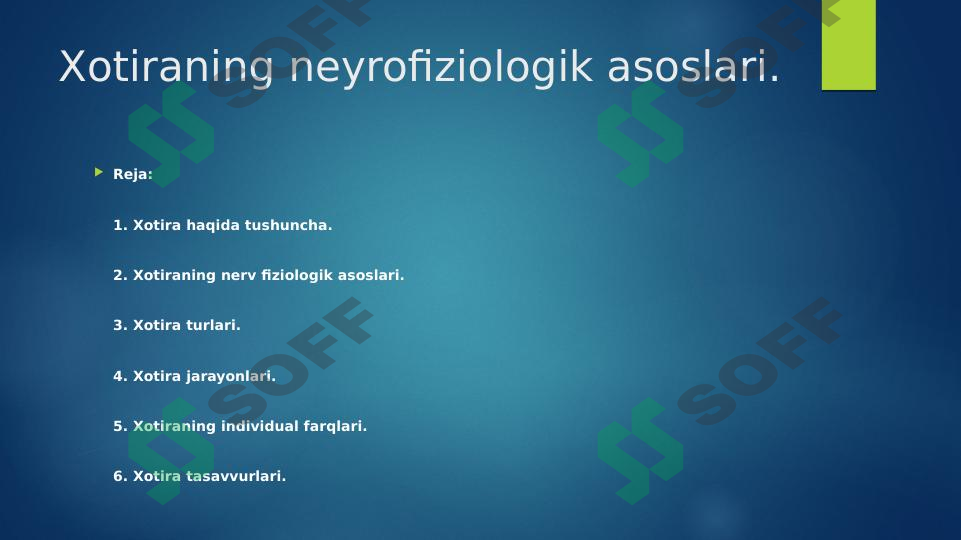 Xotiraning neyrofiziologik asoslari.

Reja:

1. Xotira haqida tushuncha.

2. Xotiraning nerv fiziologik asoslari.

3. Xotira turlari.

4. Xotira jarayonlari.

5. Xotiraning individual farqlari.

6. Xotira tasavvurlari.

SOFF SOFF SOFF SOFF